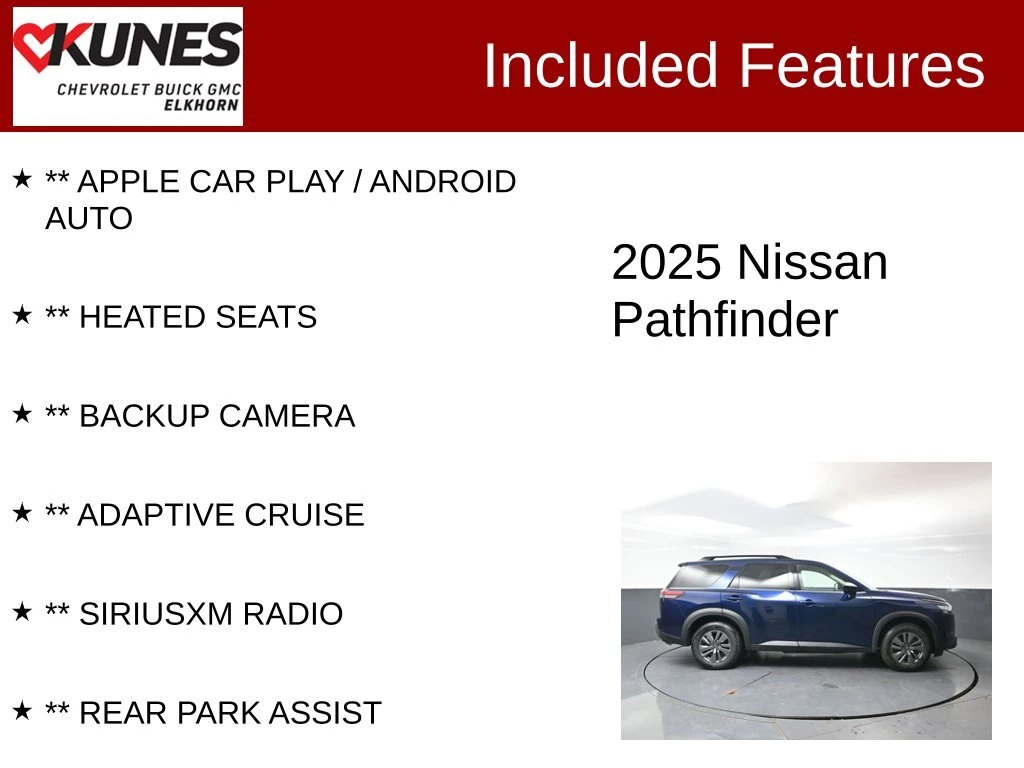 KUNES
CHEVROLET BUICK GMC
ELKHORN

Included Features

★ ** APPLE CAR PLAY / ANDROID AUTO

★ ** HEATED SEATS

★ ** BACKUP CAMERA

★ ** ADAPTIVE CRUISE

★ ** SIRIUSXM RADIO

★ ** REAR PARK ASSIST

2025 Nissan Pathfinder